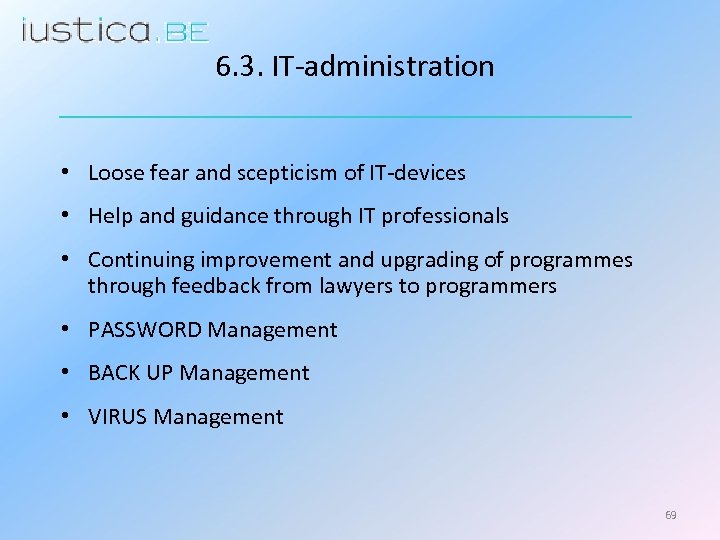 iustica.BE

6.3. IT-administration

• Loose fear and scepticism of IT-devices
• Help and guidance through IT professionals
• Continuing improvement and upgrading of programmes through feedback from lawyers to programmers
• PASSWORD Management
• BACK UP Management
• VIRUS Management

69